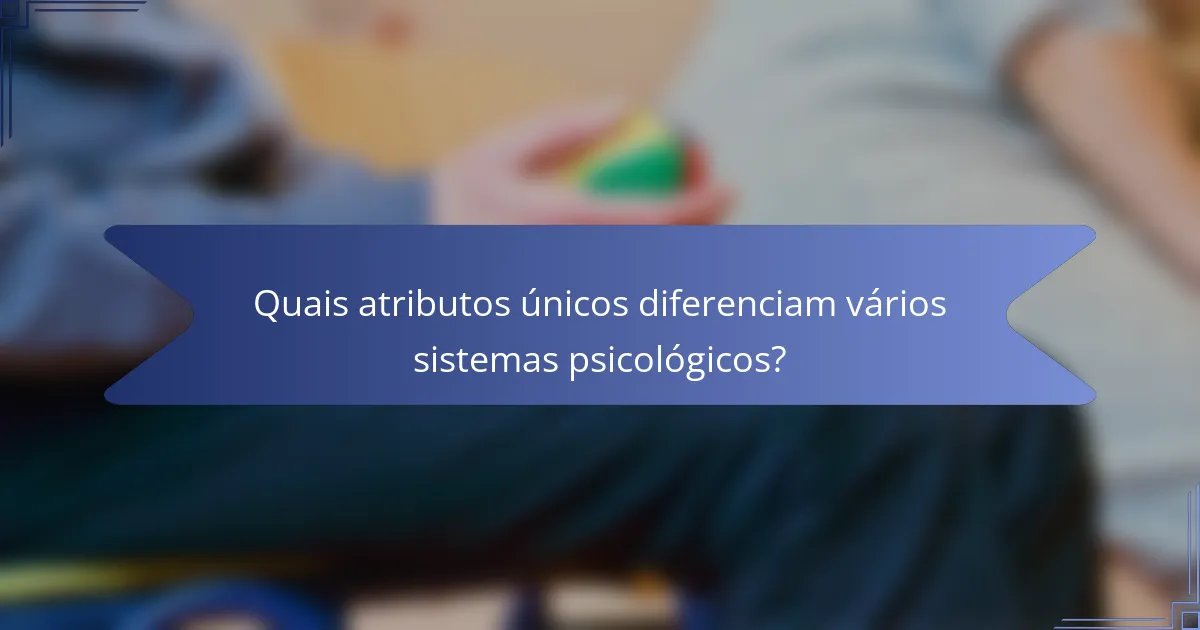 Quais atributos únicos diferenciam vários sistemas psicológicos?